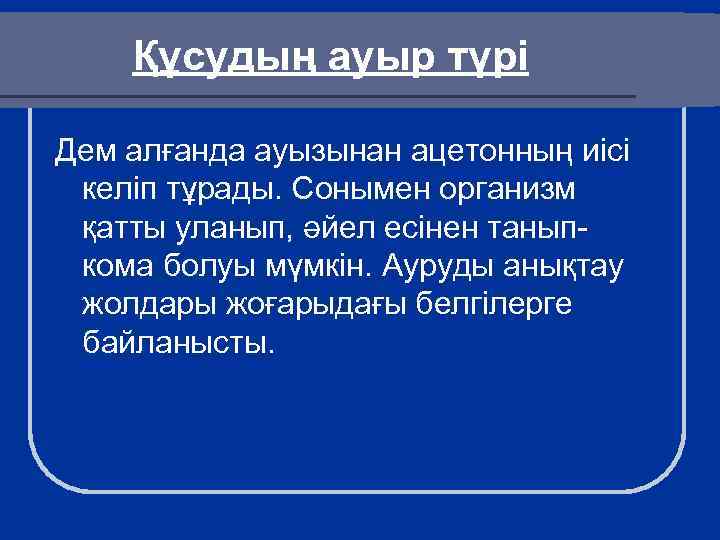 Құсудың ауыр түрі

Дем алғанда ауызынан ацетонның иісі келіп тұрады. Сонымен организм қатты уланып, әйел есінен танып-кома болуы мүмкін. Ауруды анықтау жолдары жоғарыдағы белгілерге байланысты.